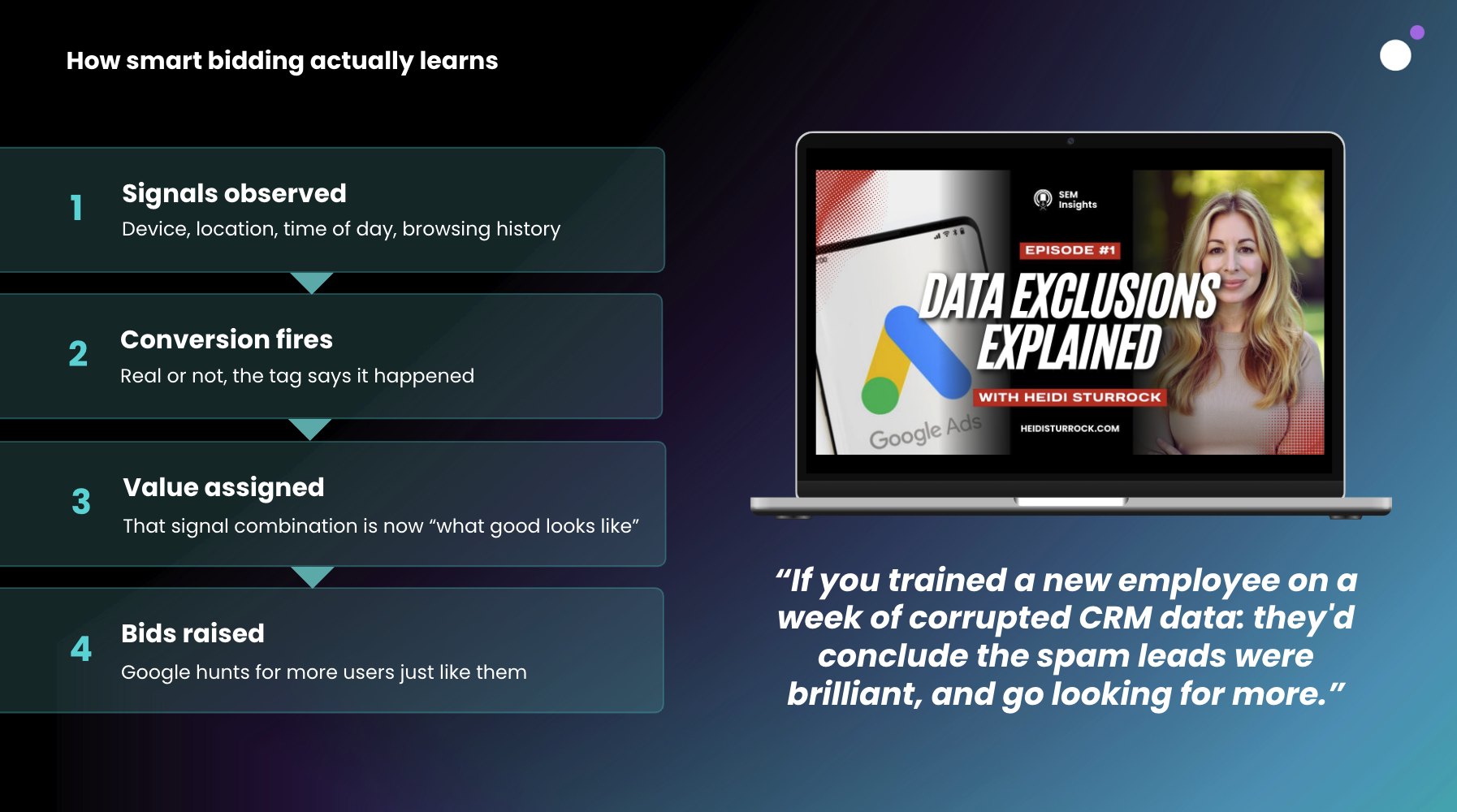 How smart bidding actually learns

1 Signals observed
Device, location, time of day, browsing history

2 Conversion fires
Real or not, the tag says it happened

3 Value assigned
That signal combination is now “what good looks like”

4 Bids raised
Google hunts for more users just like them

SEM Insights
EPISODE #1
DATA EXCLUSIONS EXPLAINED
WITH HEIDI STURROCK
HEIDISTURROCK.COM
Google Ads

“If you trained a new employee on a week of corrupted CRM data: they'd conclude the spam leads were brilliant, and go looking for more.”